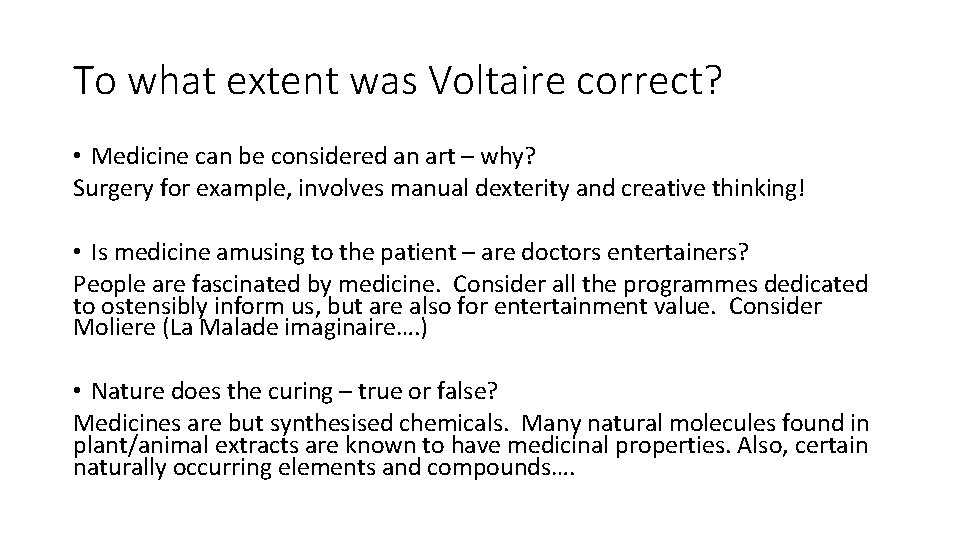 To what extent was Voltaire correct?

• Medicine can be considered an art – why?
Surgery for example, involves manual dexterity and creative thinking!

• Is medicine amusing to the patient – are doctors entertainers?
People are fascinated by medicine. Consider all the programmes dedicated to ostensibly inform us, but are also for entertainment value. Consider Moliere (La Malade imaginaire….)

• Nature does the curing – true or false?
Medicines are but synthesised chemicals. Many natural molecules found in plant/animal extracts are known to have medicinal properties. Also, certain naturally occurring elements and compounds….